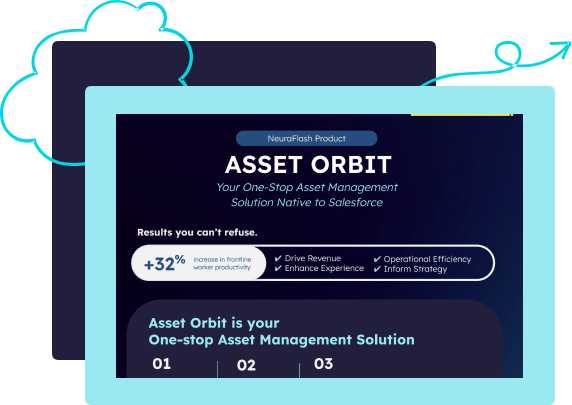 NeuraFlash Product

ASSET ORBIT

Your One-Stop Asset Management Solution Native to Salesforce

Results you can't refuse.

+32% increase in frontline worker productivity

✔ Drive Revenue
✔ Enhance Experience
✔ Operational Efficiency
✔ Inform Strategy

Asset Orbit is your One-stop Asset Management Solution

01

02

03